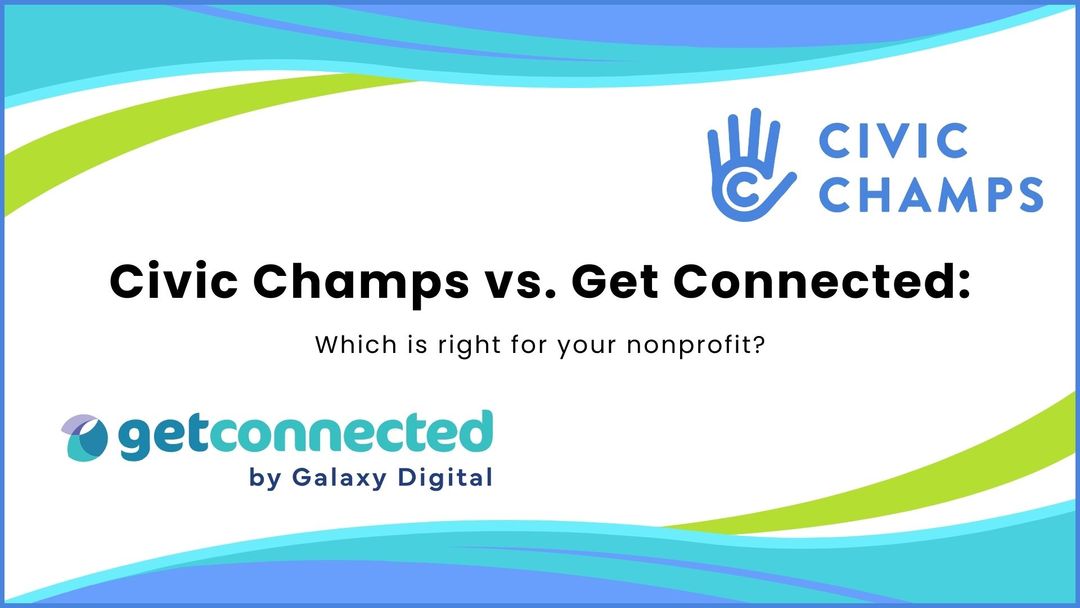 CIVIC CHAMPS

Civic Champs vs. Get Connected:

Which is right for your nonprofit?

getconnected
by Galaxy Digital